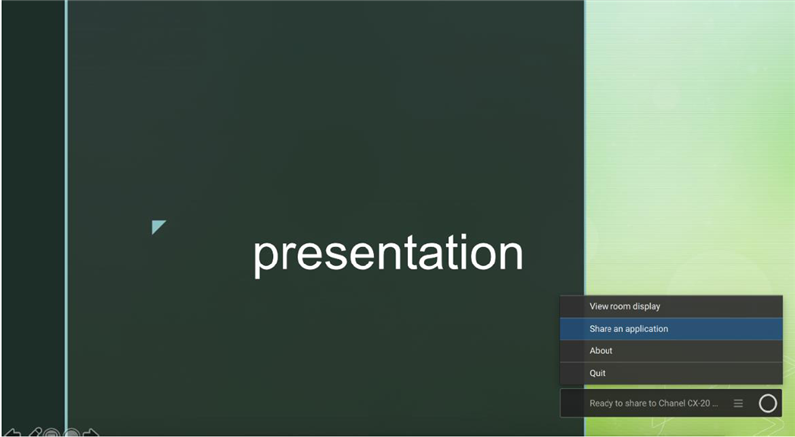 presentation

View room display

Share an application

About

Quit

Reacy to share to Chanel CX-20 ...